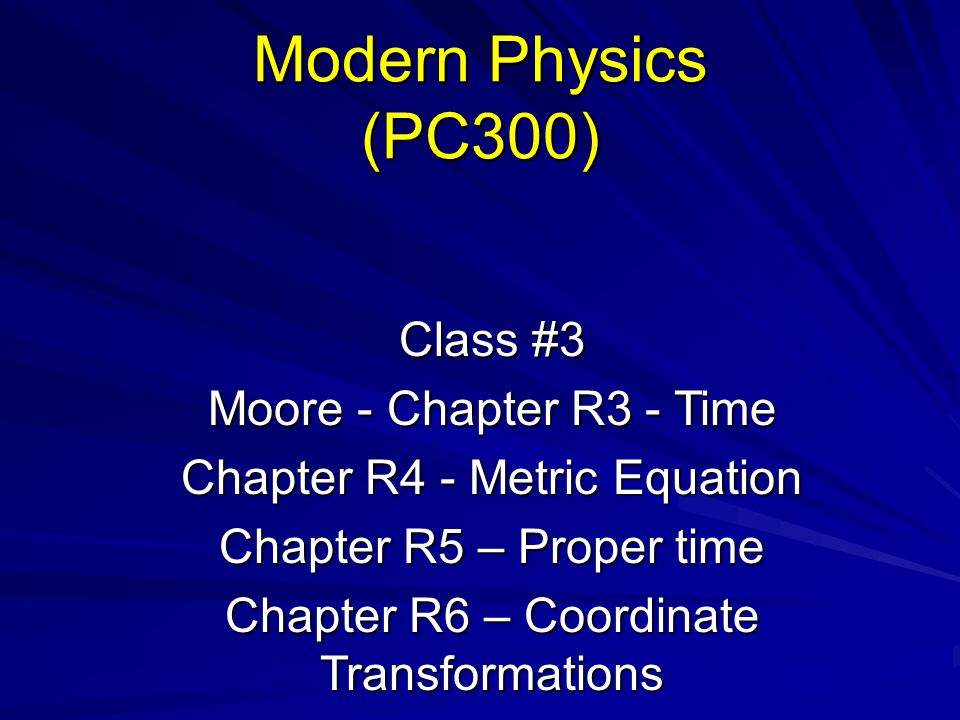 Modern Physics
(PC300)

Class #3
Moore - Chapter R3 - Time
Chapter R4 - Metric Equation
Chapter R5 – Proper time
Chapter R6 – Coordinate Transformations